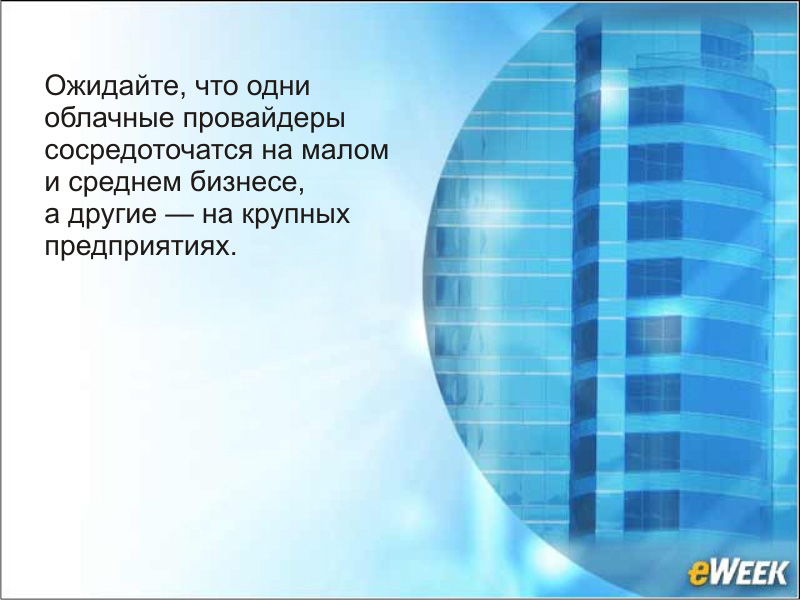 Ожидайте, что одни облачные провайдеры сосредоточатся на малом и среднем бизнесе, а другие — на крупных предприятиях.

eWEEK